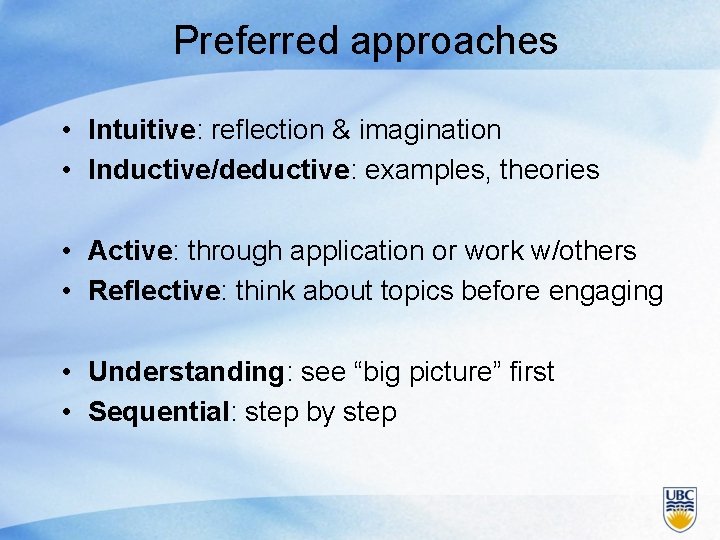 Preferred approaches

• Intuitive: reflection & imagination
• Inductive/deductive: examples, theories

• Active: through application or work w/others
• Reflective: think about topics before engaging

• Understanding: see “big picture” first
• Sequential: step by step

UBC